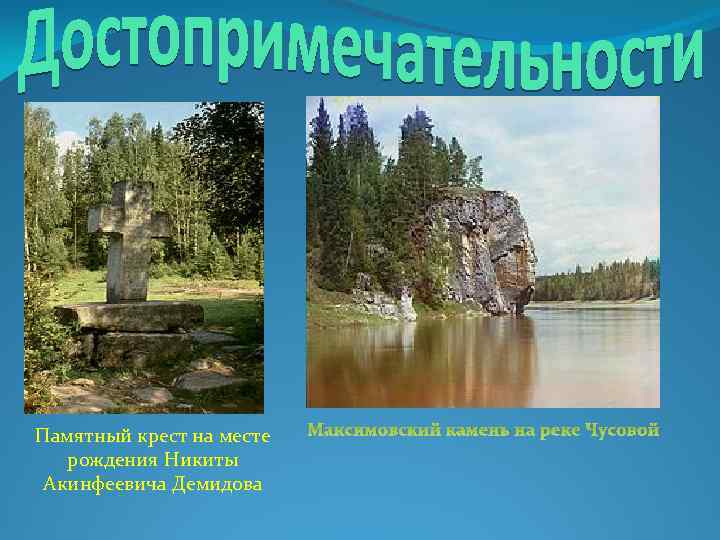 Достопримечательности

Памятный крест на месте рождения Никиты Акинфеевича Демидова

Максимовский камень на реке Чусовой